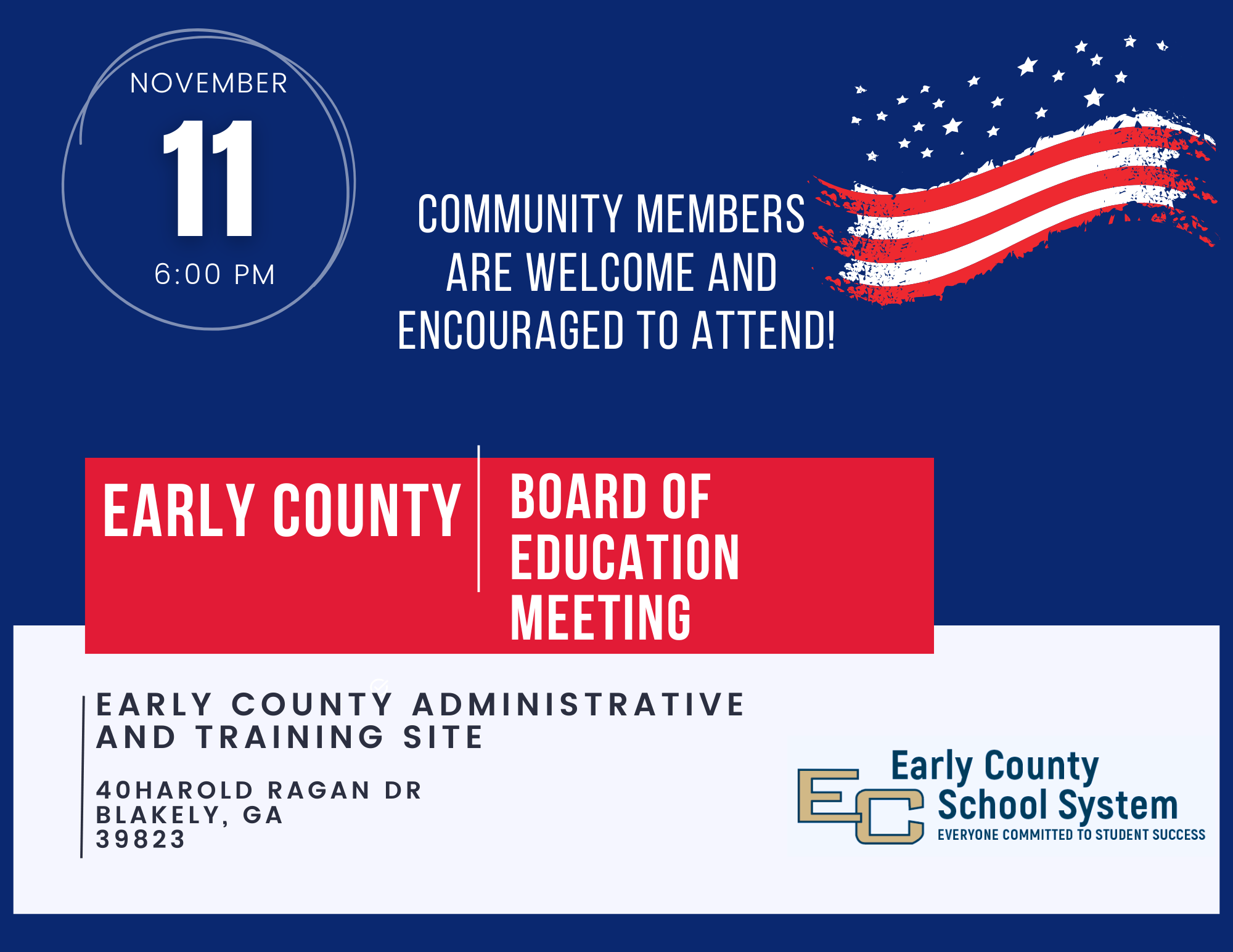 NOVEMBER
11
6:00 PM

COMMUNITY MEMBERS ARE WELCOME AND ENCOURAGED TO ATTEND!

EARLY COUNTY

BOARD OF EDUCATION MEETING

EARLY COUNTY ADMINISTRATIVE AND TRAINING SITE

40HAROLD RAGAN DR
BLAKELY, GA
39823

EC
Early County School System
EVERYONE COMMITTED TO STUDENT SUCCESS